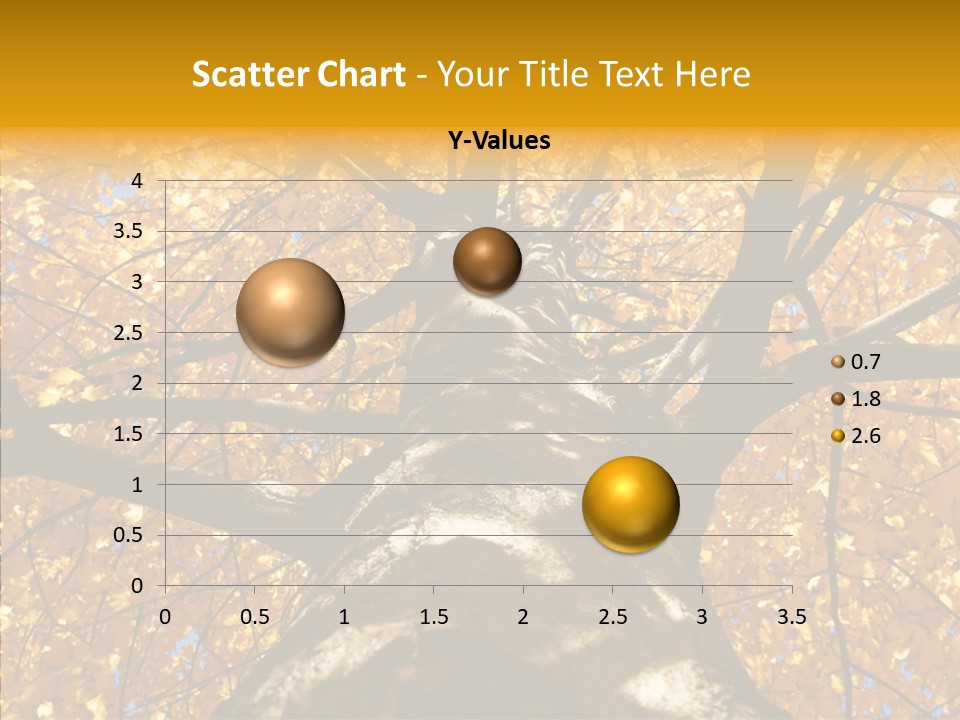 Scatter Chart - Your Title Text Here

Y-Values

4
3.5
3
2.5
2
1.5
1
0.5
0

0 0.5 1 1.5 2 2.5 3 3.5

0.7
1.8
2.6